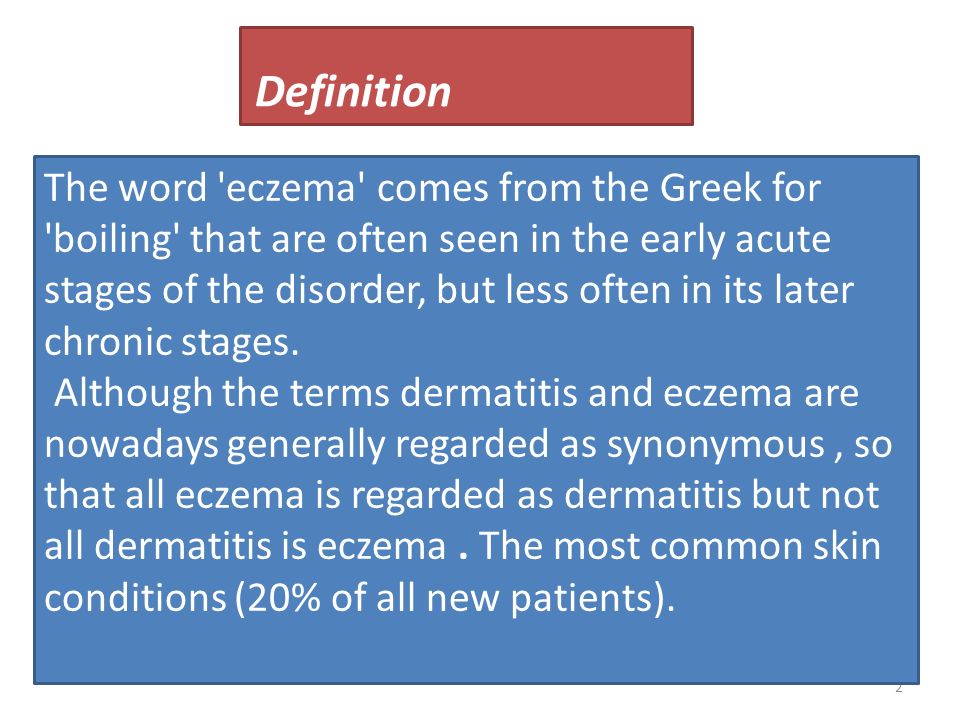 Definition

The word 'eczema' comes from the Greek for 'boiling' that are often seen in the early acute stages of the disorder, but less often in its later chronic stages.

Although the terms dermatitis and eczema are nowadays generally regarded as synonymous , so that all eczema is regarded as dermatitis but not all dermatitis is eczema . The most common skin conditions (20% of all new patients).

2